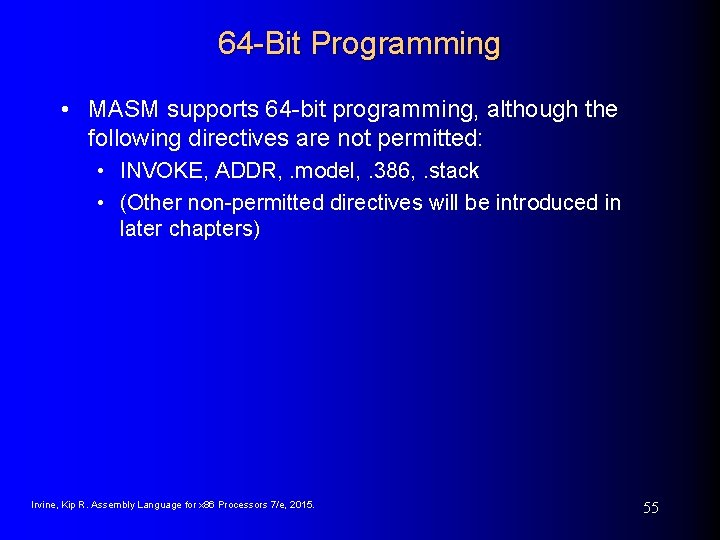 64-Bit Programming

• MASM supports 64-bit programming, although the following directives are not permitted:
 • INVOKE, ADDR, .model, .386, .stack
 • (Other non-permitted directives will be introduced in later chapters)

Irvine, Kip R. Assembly Language for x86 Processors 7/e, 2015.

55